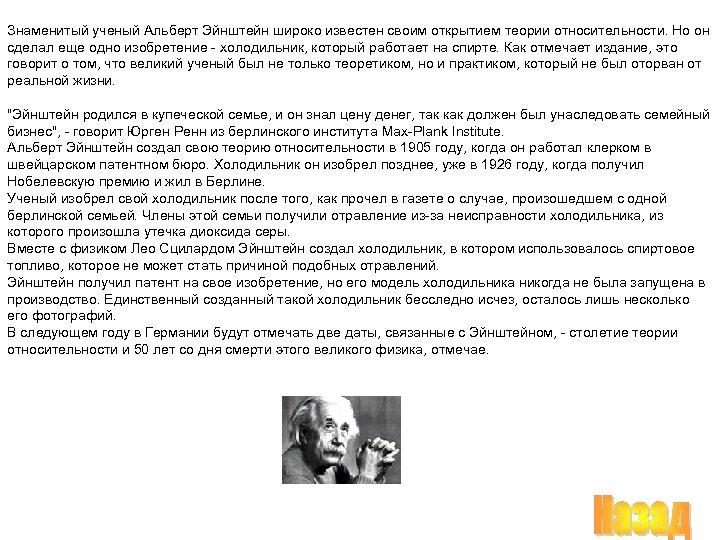 Знаменитый ученый Альберт Эйнштейн широко известен своим открытием теории относительности. Но он сделал еще одно изобретение - холодильник, который работает на спирте. Как отмечает издание, это говорит о том, что великий ученый был не только теоретиком, но и практиком, который не был оторван от реальной жизни.

"Эйнштейн родился в купеческой семье, и он знал цену денег, так как должен был унаследовать семейный бизнес", - говорит Юрген Ренн из берлинского института Max-Plank Institute.
Альберт Эйнштейн создал свою теорию относительности в 1905 году, когда он работал клерком в швейцарском патентном бюро. Холодильник он изобрел позднее, уже в 1926 году, когда получил Нобелевскую премию и жил в Берлине.
Ученый изобрел свой холодильник после того, как прочел в газете о случае, произошедшем с одной берлинской семьей. Члены этой семьи получили отравление из-за неисправности холодильника, из которого произошла утечка диоксида серы.
Вместе с физиком Лео Сцилардом Эйнштейн создал холодильник, в котором использовалось спиртовое топливо, которое не может стать причиной подобных отравлений.
Эйнштейн получил патент на свое изобретение, но его модель холодильника никогда не была запущена в производство. Единственный созданный такой холодильник бесследно исчез, осталось лишь несколько его фотографий.
В следующем году в Германии будут отмечать две даты, связанные с Эйнштейном, - столетие теории относительности и 50 лет со дня смерти этого великого физика, отмечае.

Назад